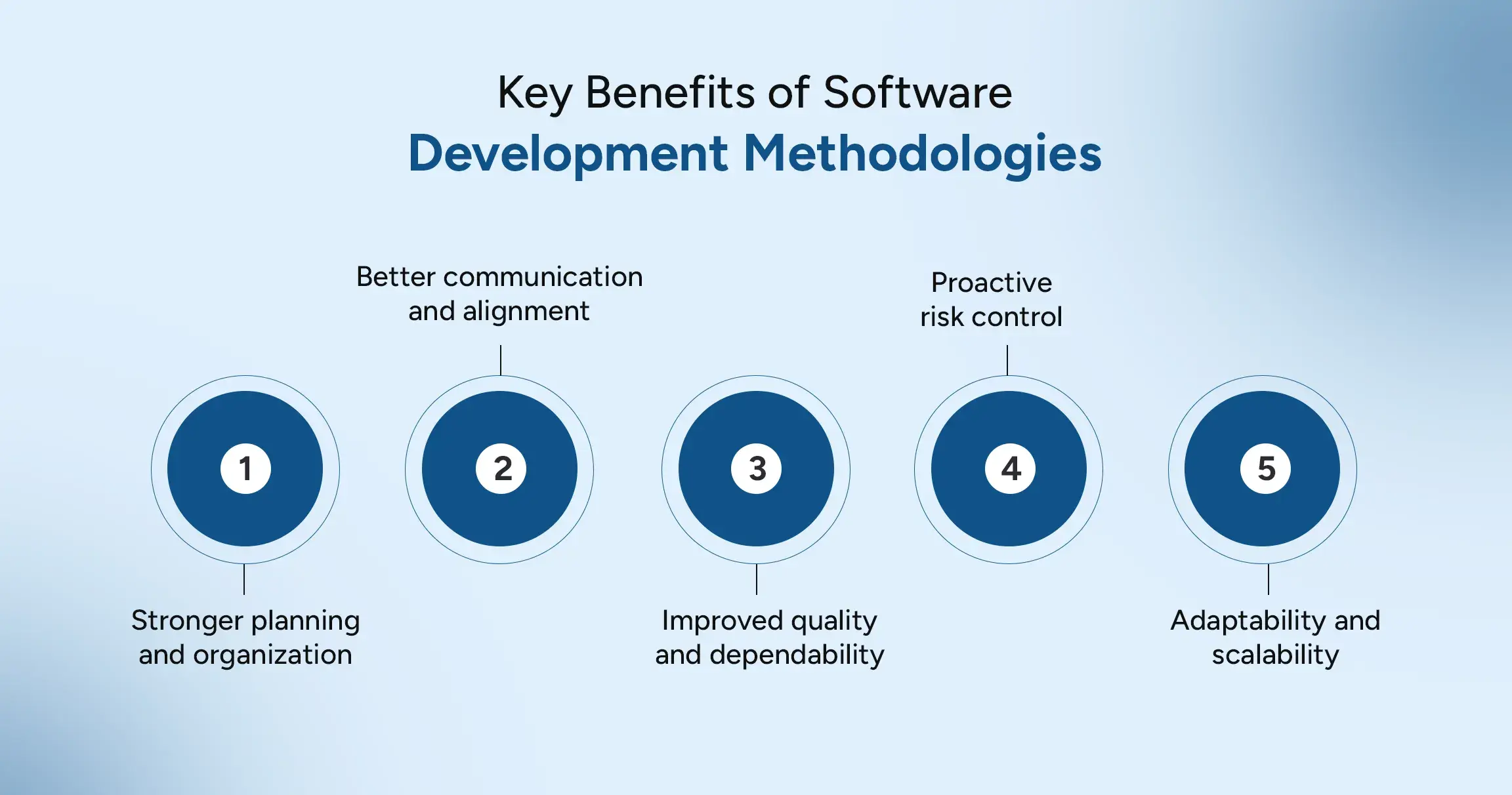 Key Benefits of Software
Development Methodologies

1
Stronger planning and organization

2
Better communication and alignment

3
Improved quality and dependability

4
Proactive risk control

5
Adaptability and scalability